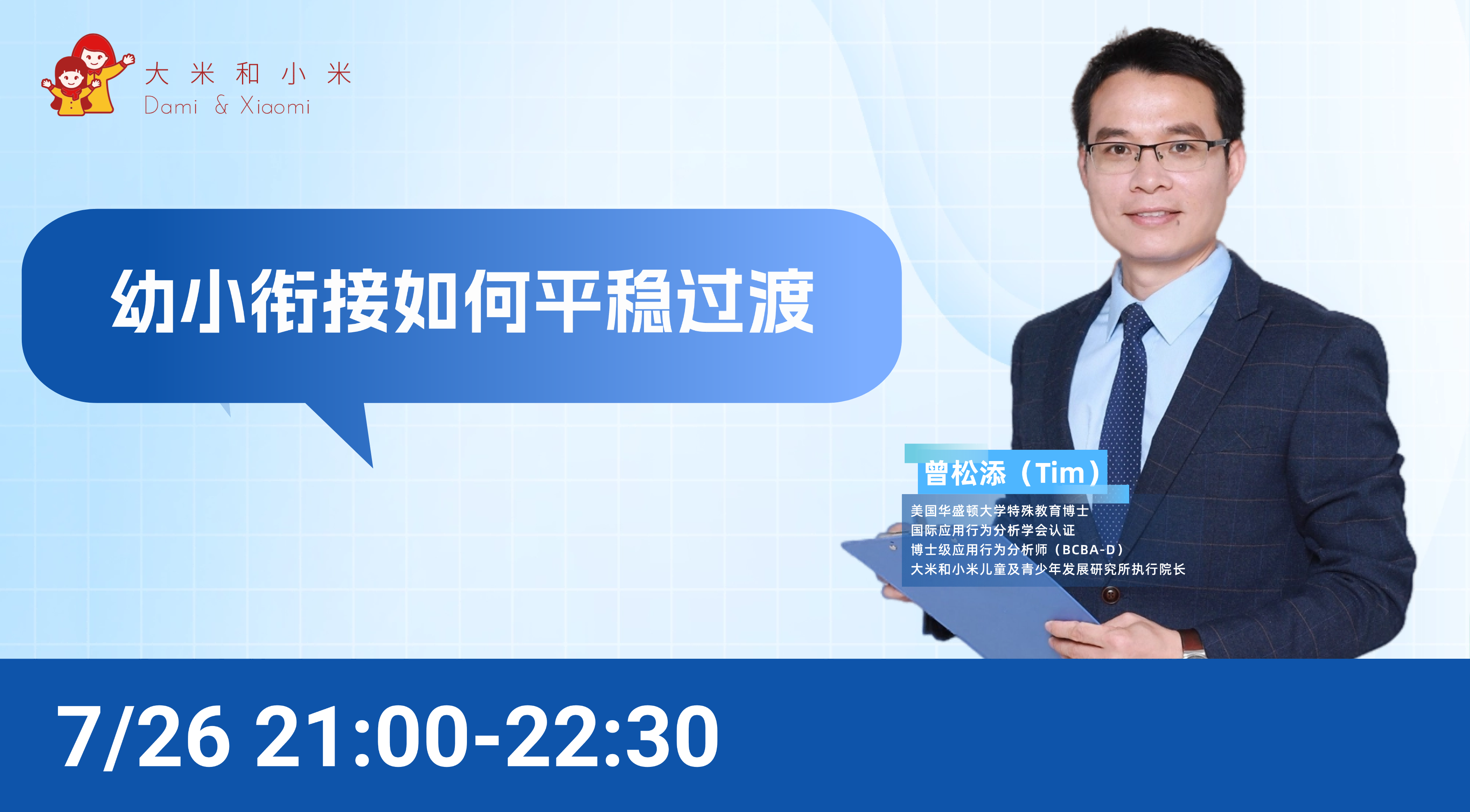 大 米 和 小 米
Dami & Xiaomi

幼小衔接如何平稳过渡

曾松添（Tim）
美国华盛顿大学特殊教育博士
国际应用行为分析学会认证
博士级应用行为分析师（BCBA-D）
大米和小米儿童及青少年发展研究所执行院长

7/26 21:00-22:30